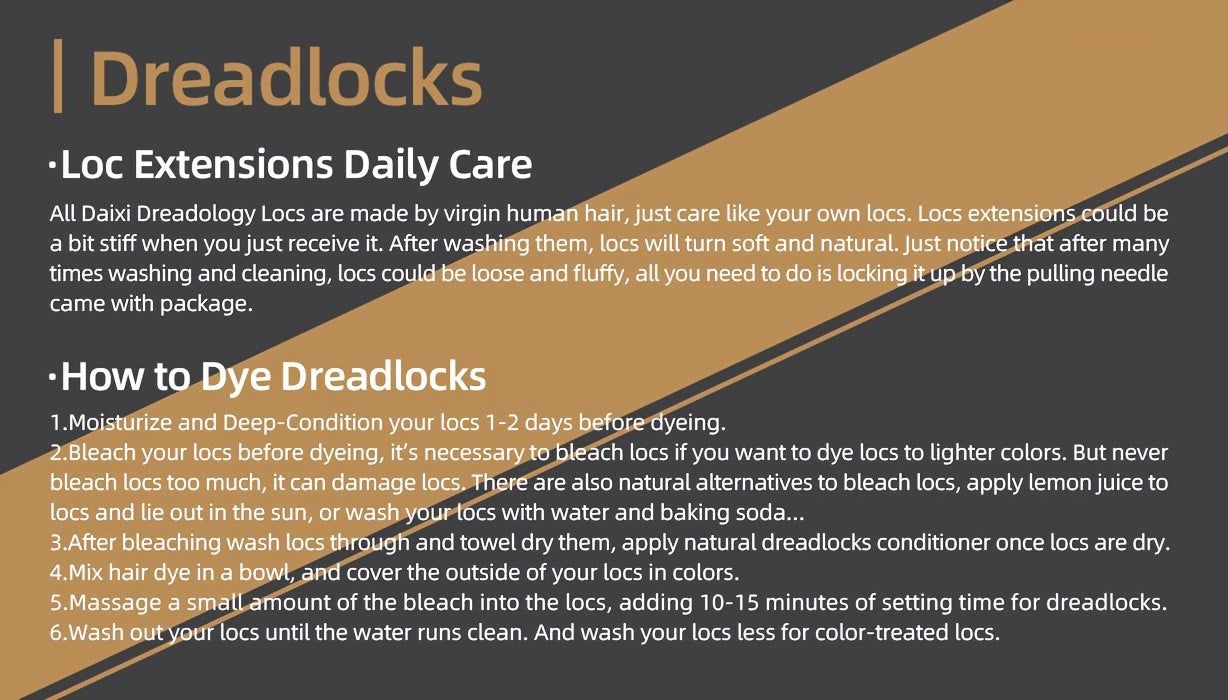 | Dreadlocks

·Loc Extensions Daily Care

All Daixi Dreadology Locs are made by virgin human hair, just care like your own locs. Locs extensions could be a bit stiff when you just receive it. After washing them, locs will turn soft and natural. Just notice that after many times washing and cleaning, locs could be loose and fluffy, all you need to do is locking it up by the pulling needle came with package.

·How to Dye Dreadlocks

1.Moisturize and Deep-Condition your locs 1-2 days before dyeing.
2.Bleach your locs before dyeing, it's necessary to bleach locs if you want to dye locs to lighter colors. But never bleach locs too much, it can damage locs. There are also natural alternatives to bleach locs, apply lemon juice to locs and lie out in the sun, or wash your locs with water and baking soda...
3.After bleaching wash locs through and towel dry them, apply natural dreadlocks conditioner once locs are dry.
4.Mix hair dye in a bowl, and cover the outside of your locs in colors.
5.Massage a small amount of the bleach into the locs, adding 10-15 minutes of setting time for dreadlocks.
6.Wash out your locs until the water runs clean. And wash your locs less for color-treated locs.